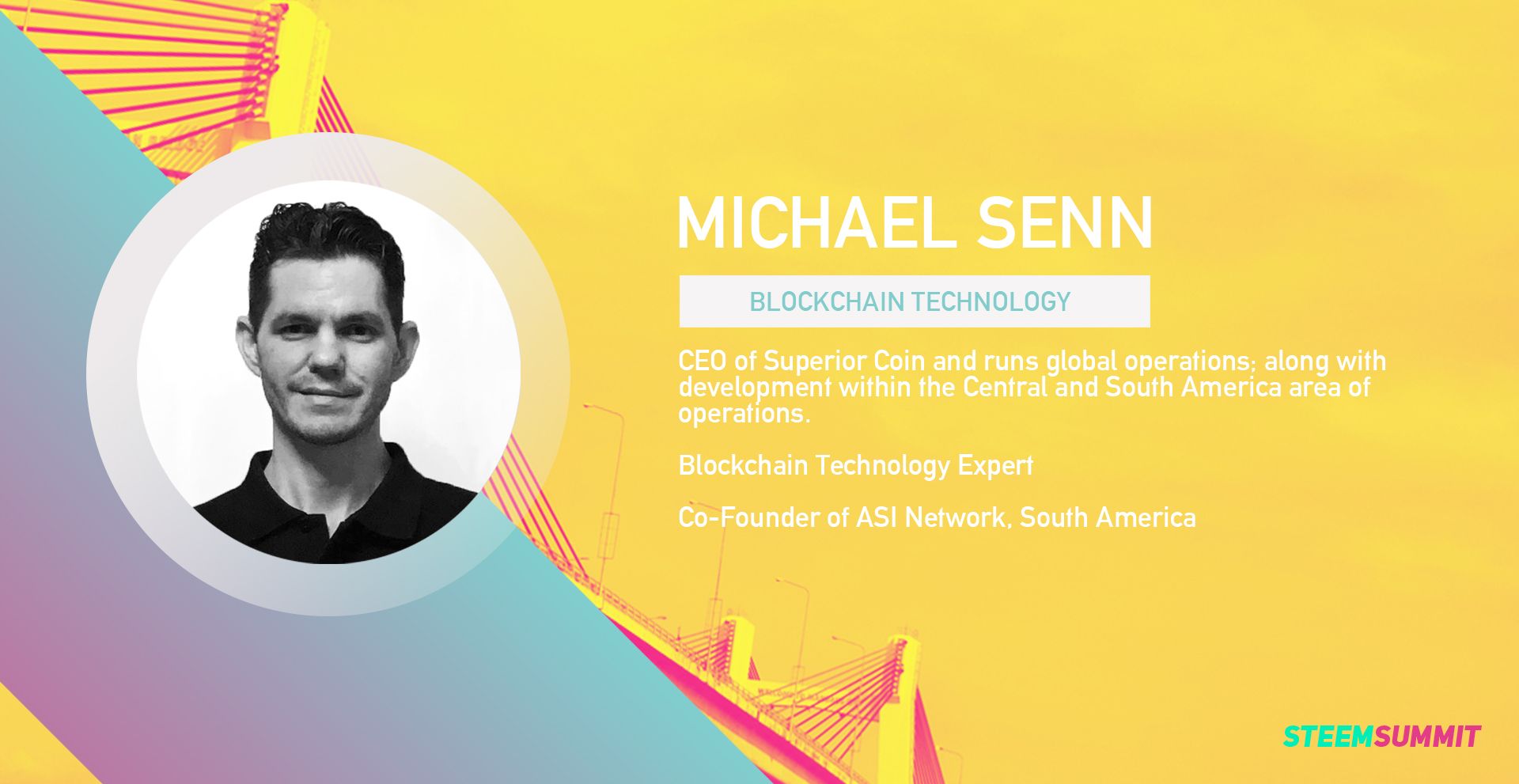 MICHAEL SENN

BLOCKCHAIN TECHNOLOGY

CEO of Superior Coin and runs global operations; along with development within the Central and South America area of operations.

Blockchain Technology Expert

Co-Founder of ASI Network, South America

STEEMSUMMIT